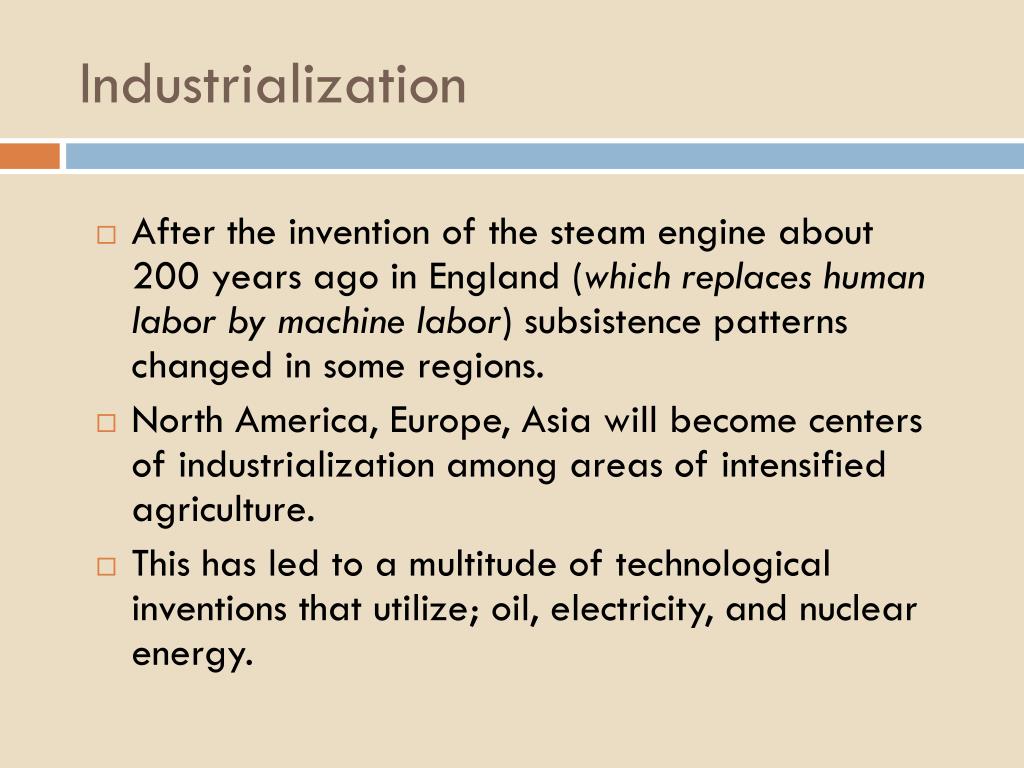 Industrialization

□ After the invention of the steam engine about 200 years ago in England (which replaces human labor by machine labor) subsistence patterns changed in some regions.

□ North America, Europe, Asia will become centers of industrialization among areas of intensified agriculture.

□ This has led to a multitude of technological inventions that utilize; oil, electricity, and nuclear energy.